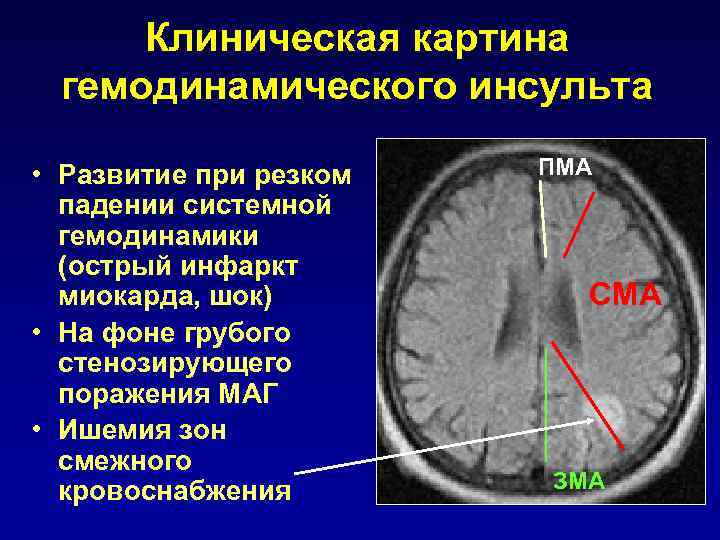 Клиническая картина гемодинамического инсульта

• Развитие при резком падении системной гемодинамики (острый инфаркт миокарда, шок)
• На фоне грубого стенозирующего поражения МАГ
• Ишемия зон смежного кровоснабжения

ПМА
СМА
ЗМА